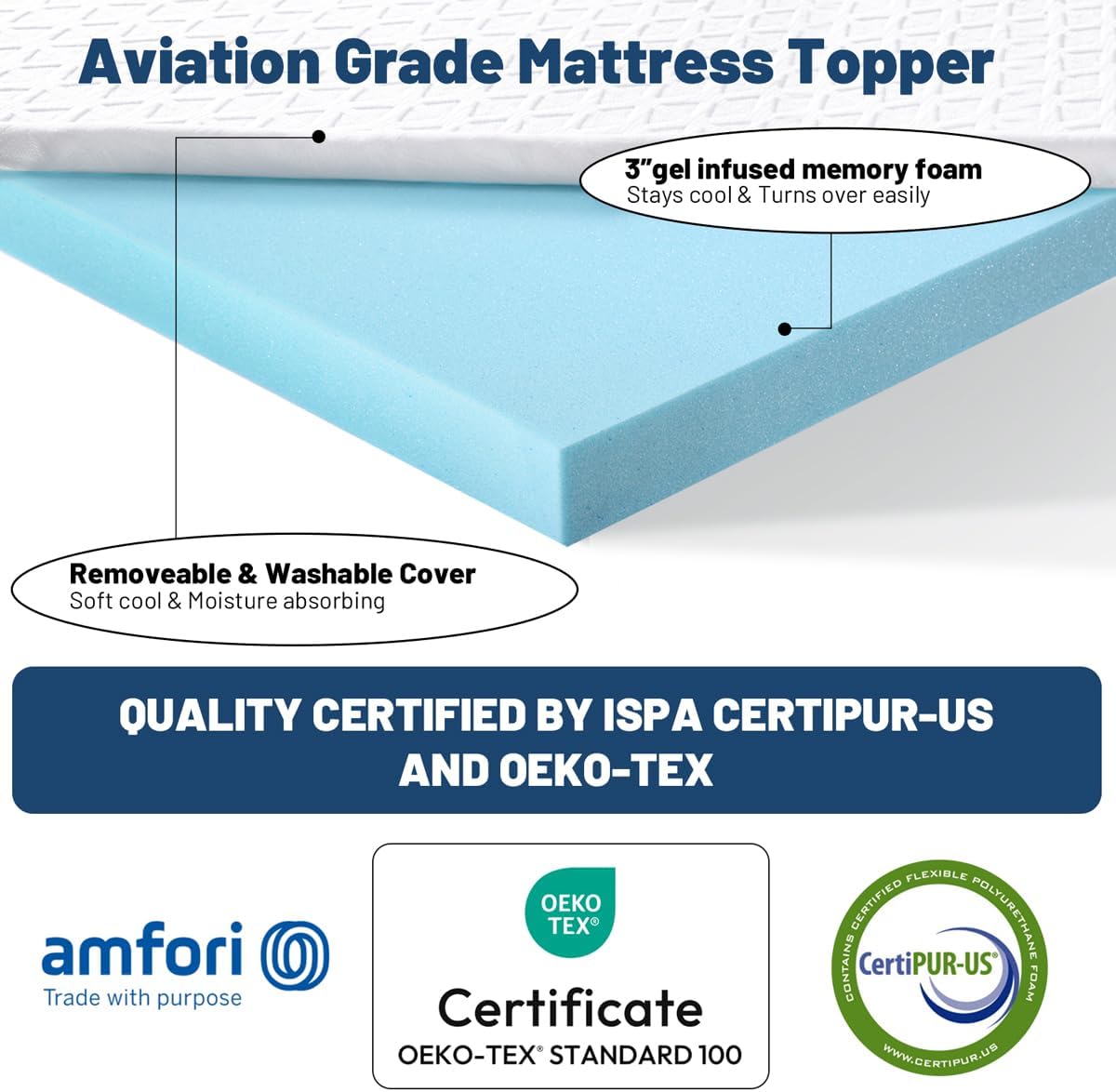 Aviation Grade Mattress Topper

3"gel infused memory foam
Stays cool & Turns over easily

Removeable & Washable Cover
Soft cool & Moisture absorbing

QUALITY CERTIFIED BY ISPA CERTIPUR-US AND OEKO-TEX

amfori
Trade with purpose

OEKO TEX®
Certificate
OEKO-TEX® STANDARD 100

CONTAINS CERTIFIED FLEXIBLE POLYURETHANE FOAM
CertiPUR-US®
WWW.CERTIPUR.US